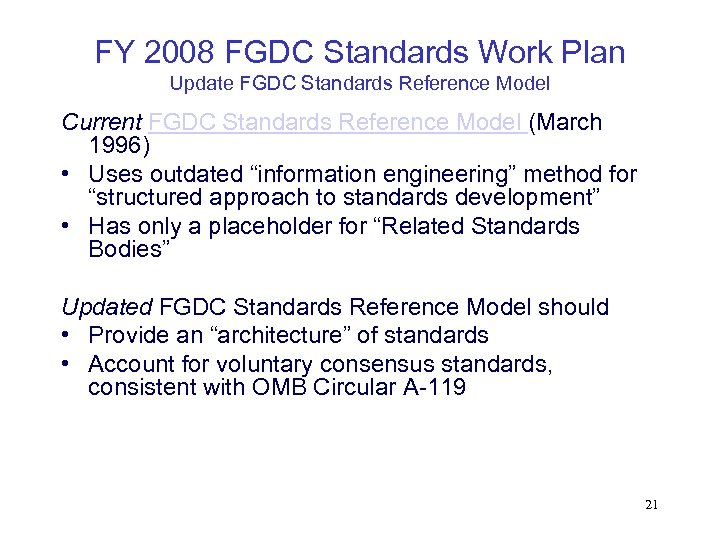 FY 2008 FGDC Standards Work Plan
Update FGDC Standards Reference Model

Current FGDC Standards Reference Model (March 1996)
• Uses outdated “information engineering” method for “structured approach to standards development”
• Has only a placeholder for “Related Standards Bodies”

Updated FGDC Standards Reference Model should
• Provide an “architecture” of standards
• Account for voluntary consensus standards, consistent with OMB Circular A-119

21